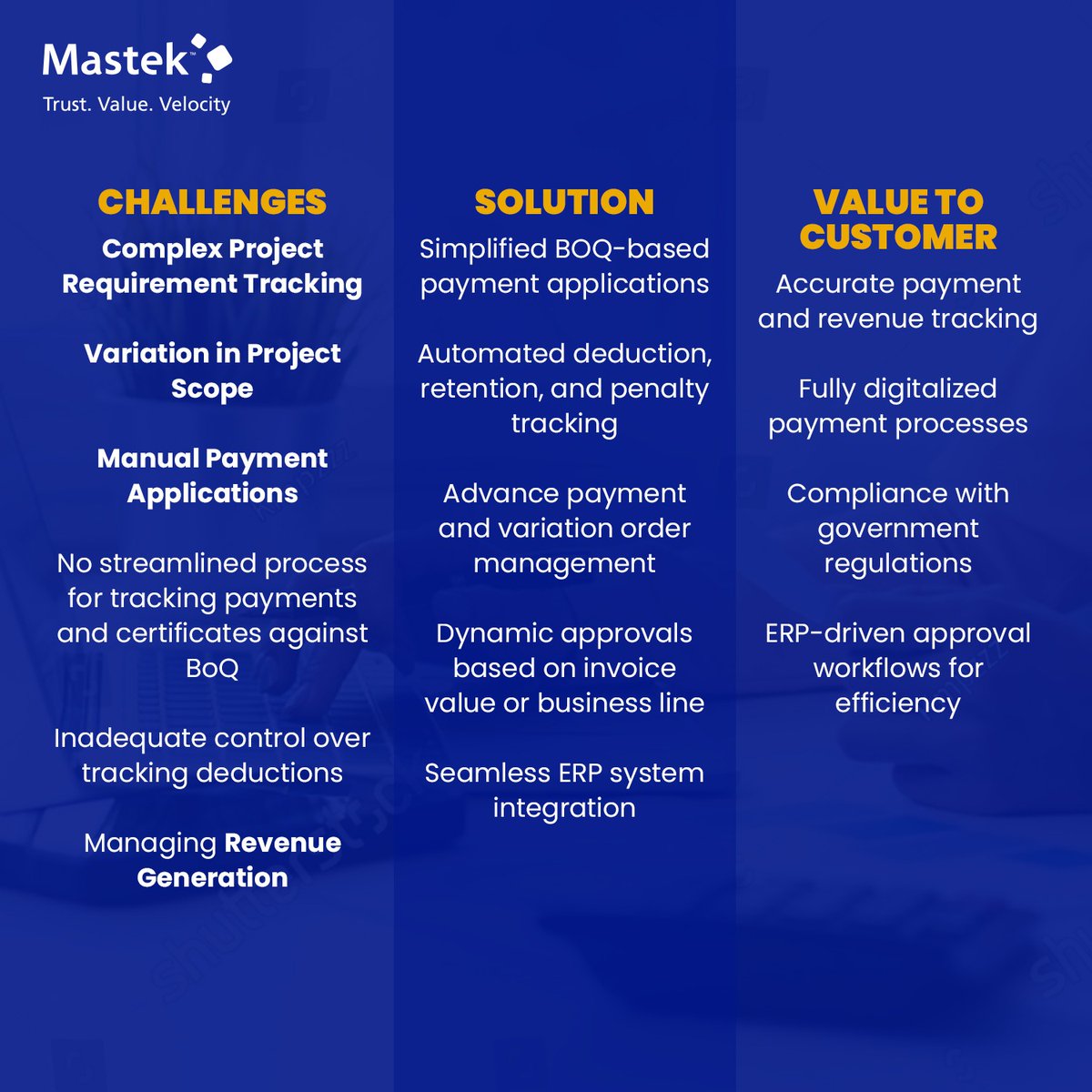 Mastek™
Trust. Value. Velocity

CHALLENGES

Complex Project Requirement Tracking

Variation in Project Scope

Manual Payment Applications

No streamlined process for tracking payments and certificates against BoQ

Inadequate control over tracking deductions

Managing Revenue Generation

SOLUTION

Simplified BOQ-based payment applications

Automated deduction, retention, and penalty tracking

Advance payment and variation order management

Dynamic approvals based on invoice value or business line

Seamless ERP system integration

VALUE TO CUSTOMER

Accurate payment and revenue tracking

Fully digitalized payment processes

Compliance with government regulations

ERP-driven approval workflows for efficiency